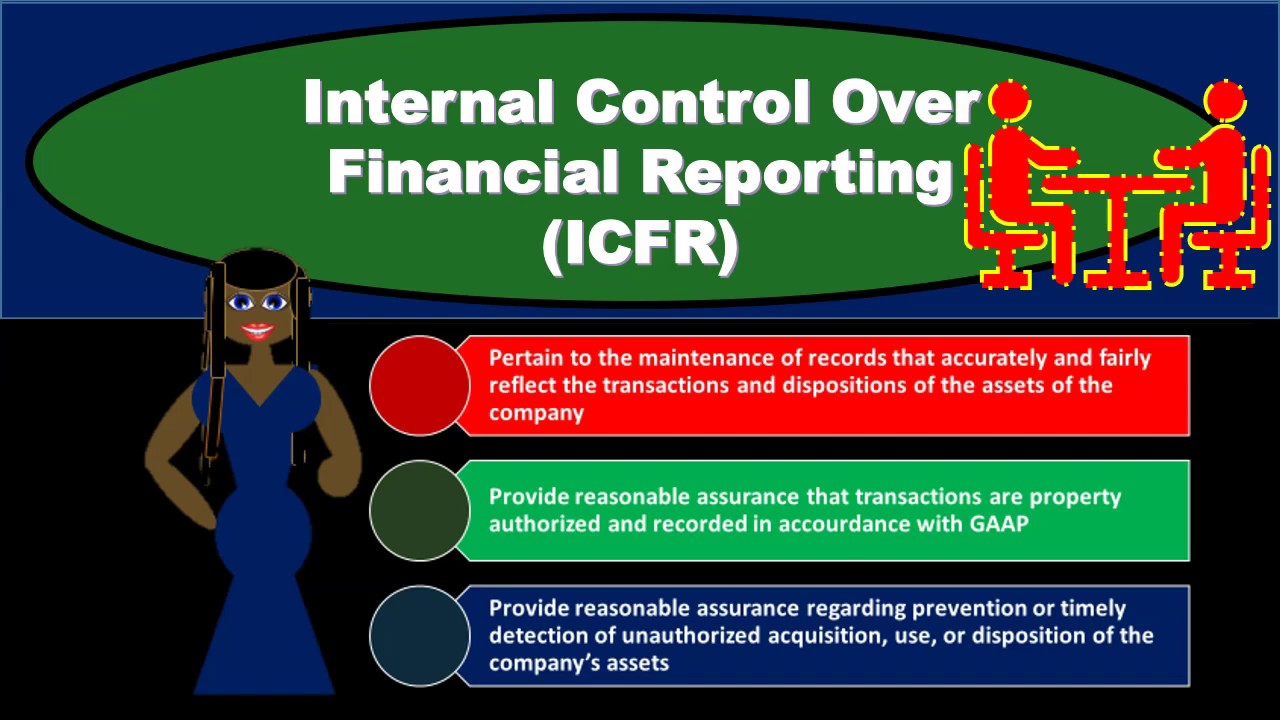 Internal Control Over Financial Reporting (ICFR)

Pertain to the maintenance of records that accurately and fairly reflect the transactions and dispositions of the assets of the company

Provide reasonable assurance that transactions are property authorized and recorded in accourdance with GAAP

Provide reasonable assurance regarding prevention or timely detection of unauthorized acquisition, use, or disposition of the company's assets